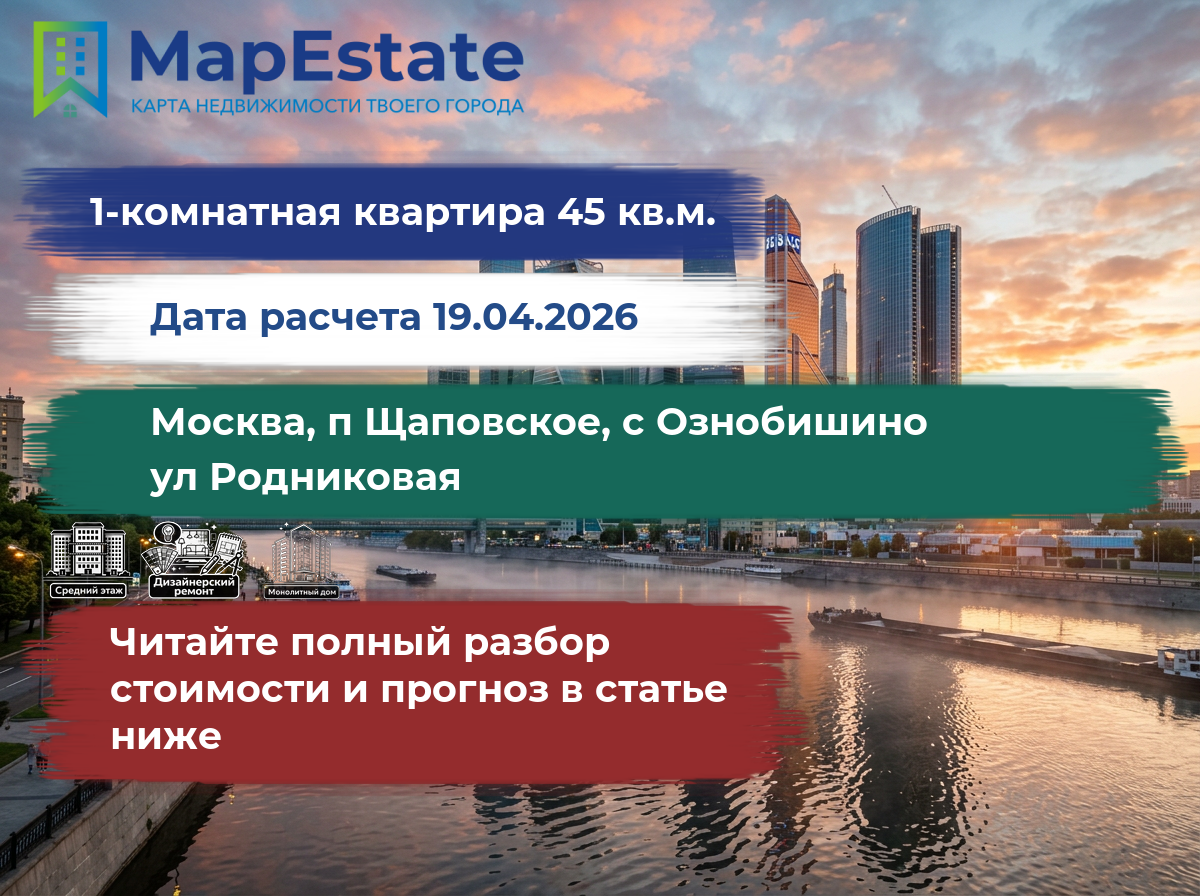 MapEstate
КАРТА НЕДВИЖИМОСТИ ТВОЕГО ГОРОДА

1-комнатная квартира 45 кв.м.

Дата расчета 19.04.2026

Москва, п Щаповское, с Ознобишино
ул Родниковая

Средний этаж
Дизайнерский ремонт
Монолитный дом

Читайте полный разбор стоимости и прогноз в статье ниже